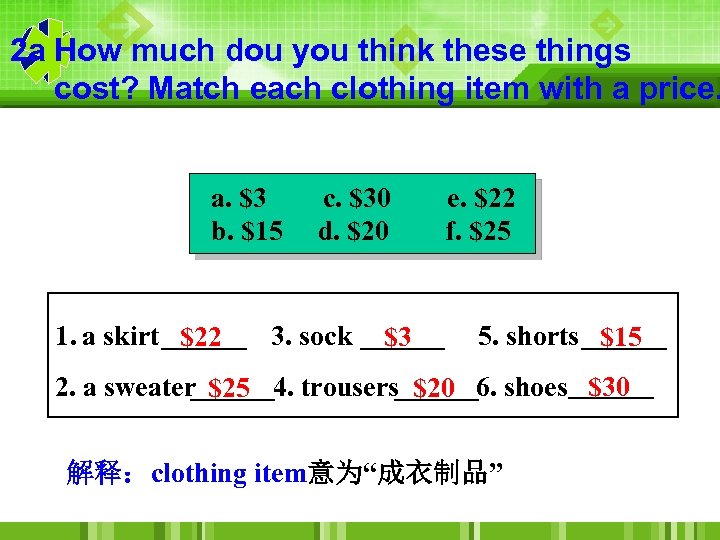 2a How much dou you think these things cost? Match each clothing item with a price.

a. \$3 c. \$30 e. \$22
b. \$15 d. \$20 f. \$25

1. a skirt \$22 3. sock \$3 5. shorts \$15
2. a sweater \$25 4. trousers \$20 6. shoes \$30

解释：clothing item意为“成衣制品”